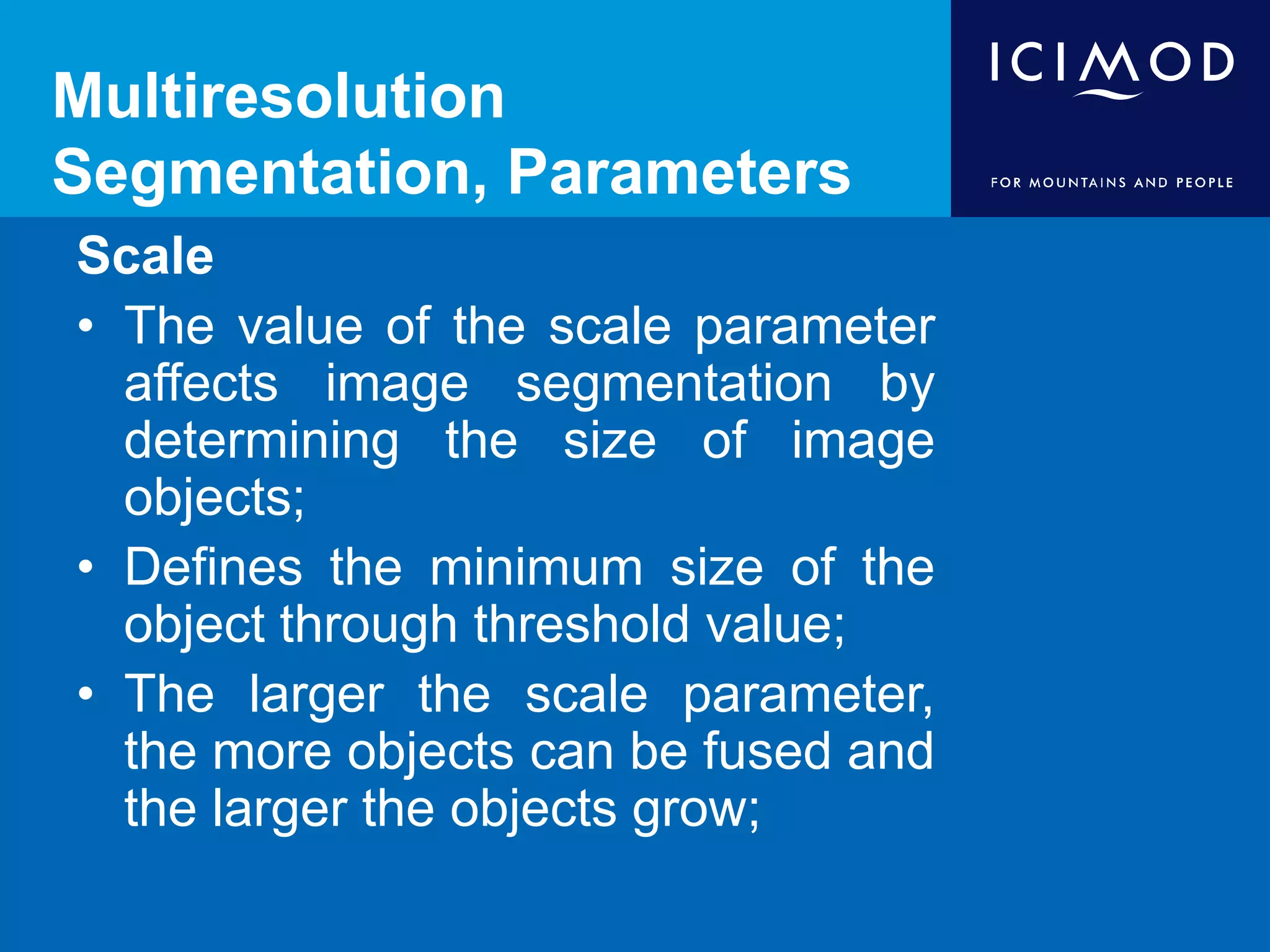 Multiresolution Segmentation, Parameters

ICIMOD

FOR MOUNTAINS AND PEOPLE

Scale

• The value of the scale parameter affects image segmentation by determining the size of image objects;

• Defines the minimum size of the object through threshold value;

• The larger the scale parameter, the more objects can be fused and the larger the objects grow;